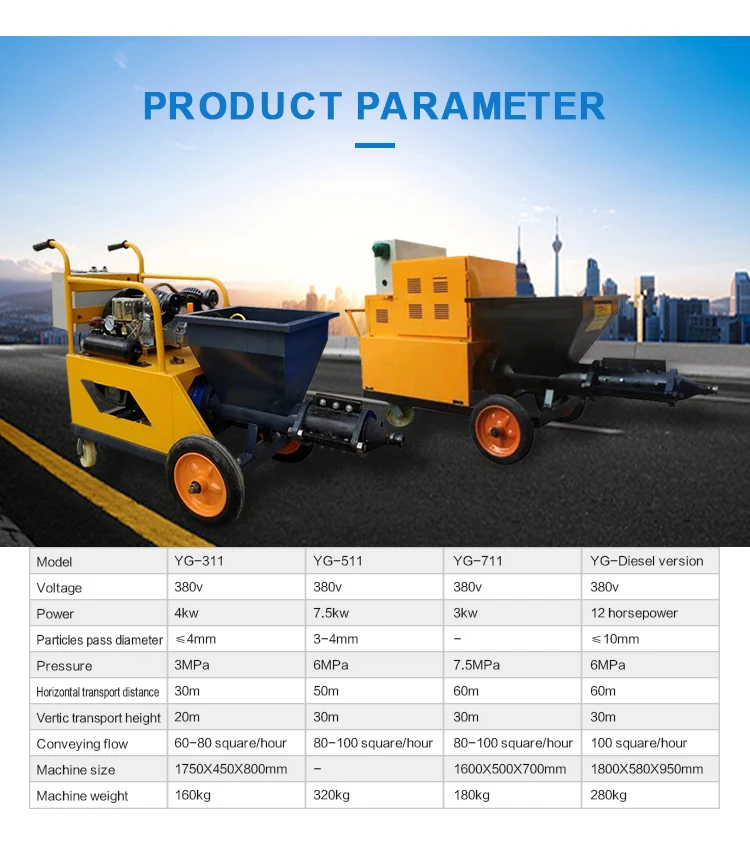 PRODUCT PARAMETER

| Model | YG-311 | YG-511 | YG-711 | YG-Diesel version |
|---|---|---|---|---|
| Voltage | 380v | 380v | 380v | 380v |
| Power | 4kw | 7.5kw | 3kw | 12 horsepower |
| Particles pass diameter | ≤4mm | 3-4mm | - | ≤10mm |
| Pressure | 3MPa | 6MPa | 7.5MPa | 6MPa |
| Horizontal transport distance | 30m | 50m | 60m | 60m |
| Vertic transport height | 20m | 30m | 30m | 30m |
| Conveying flow | 60-80 square/hour | 80-100 square/hour | 80-100 square/hour | 100 square/hour |
| Machine size | 1750X450X800mm | - | 1600X500X700mm | 1800X580X950mm |
| Machine weight | 160kg | 320kg | 180kg | 280kg |